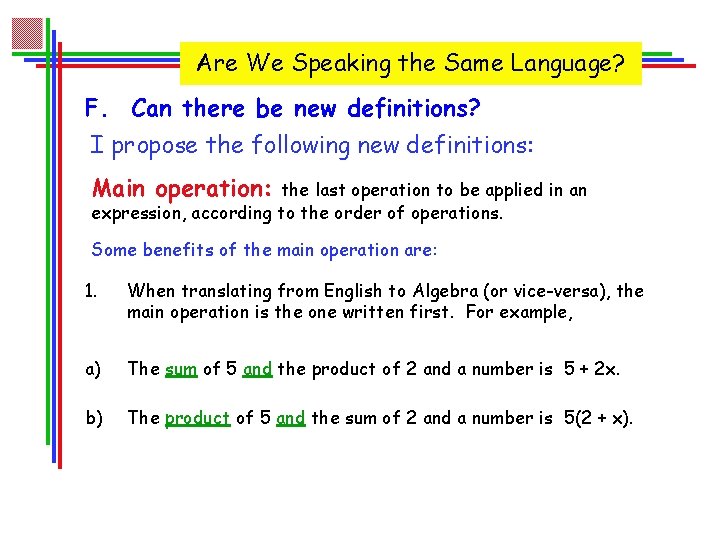 Are We Speaking the Same Language?

F. Can there be new definitions?

I propose the following new definitions:

Main operation: the last operation to be applied in an expression, according to the order of operations.

Some benefits of the main operation are:

1. When translating from English to Algebra (or vice-versa), the main operation is the one written first. For example,

a) The sum of 5 and the product of 2 and a number is $5 + 2x$.

b) The product of 5 and the sum of 2 and a number is $5(2 + x)$.